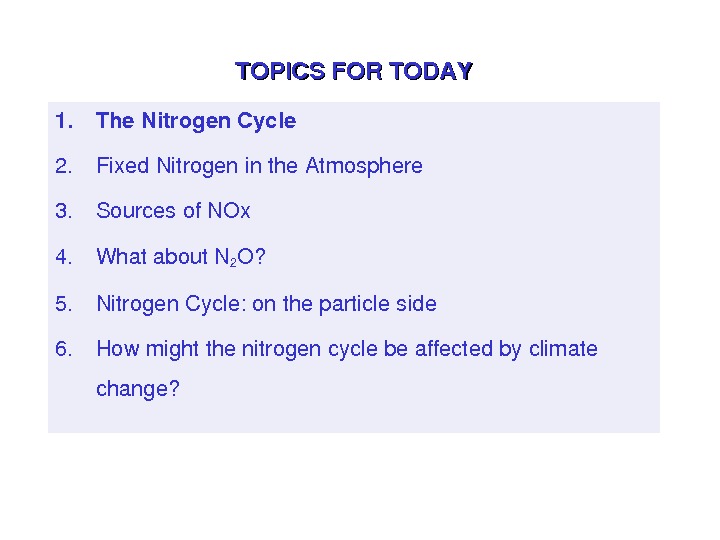 TOPICS FOR TODAY

1. The Nitrogen Cycle

2. Fixed Nitrogen in the Atmosphere

3. Sources of NOx

4. What about $N_2O$?

5. Nitrogen Cycle: on the particle side

6. How might the nitrogen cycle be affected by climate change?